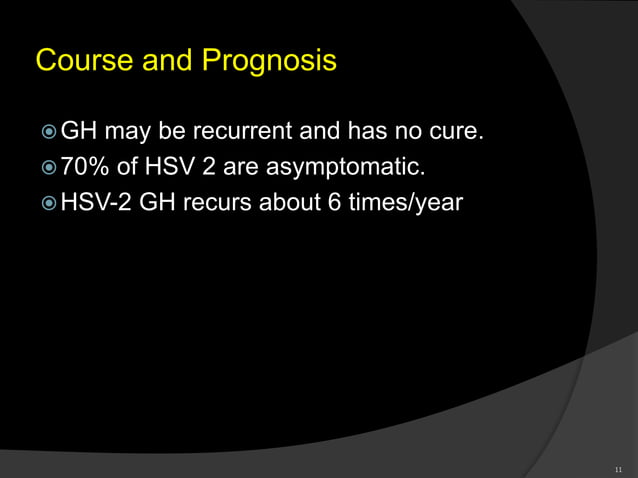 Course and Prognosis

GH may be recurrent and has no cure.
70% of HSV 2 are asymptomatic.
HSV-2 GH recurs about 6 times/year

11